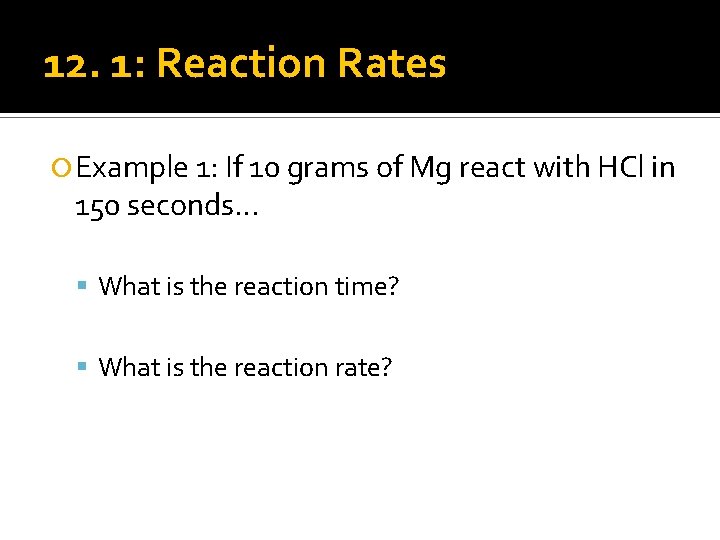 12. 1: Reaction Rates

Example 1: If 10 grams of Mg react with HCl in 150 seconds…

What is the reaction time?

What is the reaction rate?